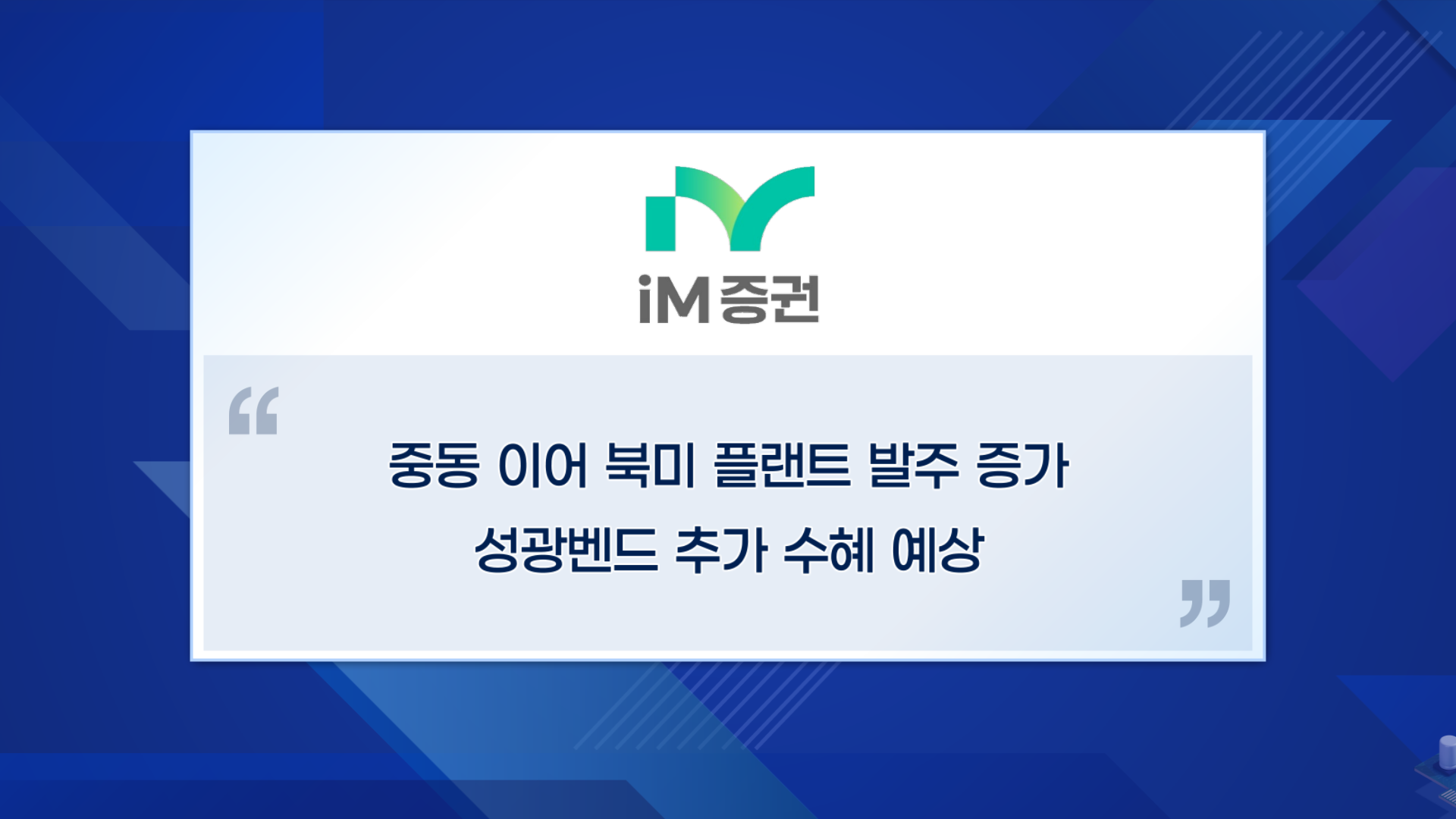 iM증권

“

중동 이어 북미 플랜트 발주 증가

성광벤드 추가 수혜 예상

”